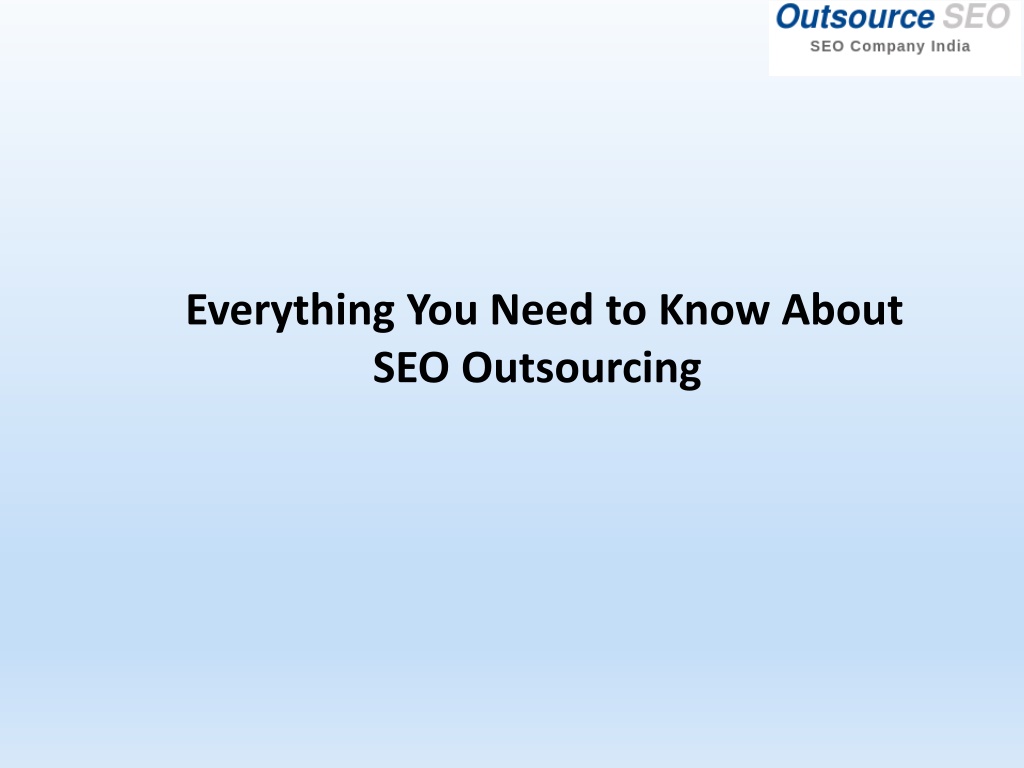 Outsource SEO
SEO Company India

Everything You Need to Know About SEO Outsourcing